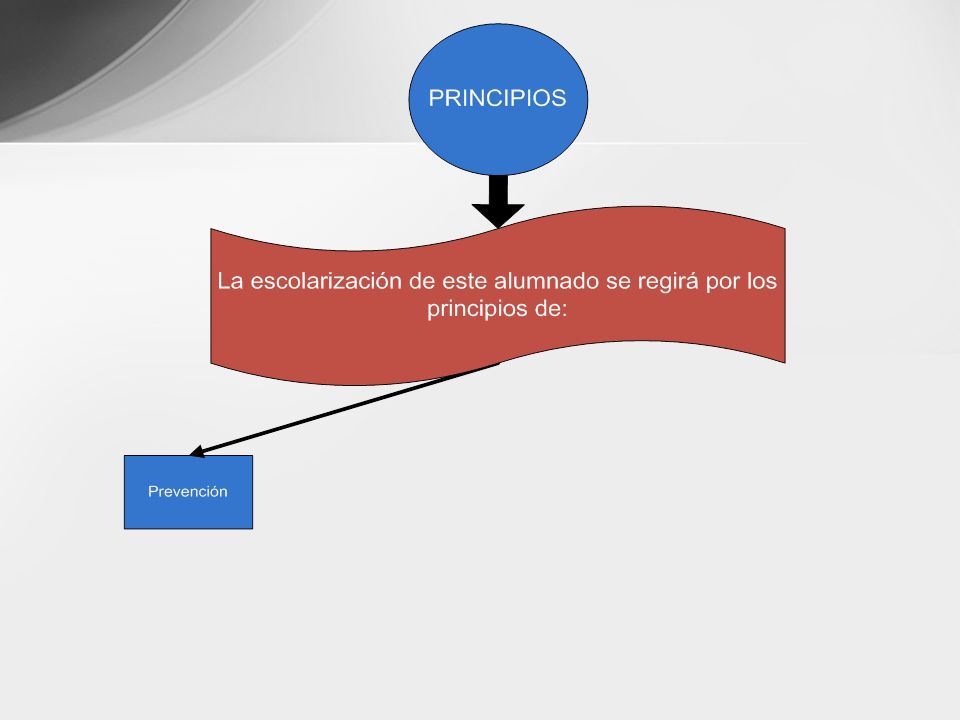 PRINCIPIOS

La escolarización de este alumnado se regirá por los principios de:

Prevención